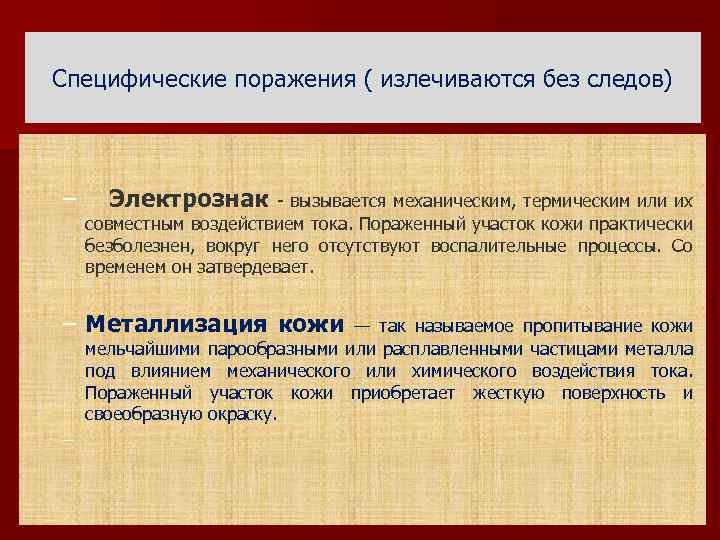 Специфические поражения ( излечиваются без следов)

– Электрознак - вызывается механическим, термическим или их совместным воздействием тока. Пораженный участок кожи практически безболезнен, вокруг него отсутствуют воспалительные процессы. Со временем он затвердевает.

– Металлизация кожи — так называемое пропитывание кожи мельчайшими парообразными или расплавленными частицами металла под влиянием механического или химического воздействия тока. Пораженный участок кожи приобретает жесткую поверхность и своеобразную окраску.

–